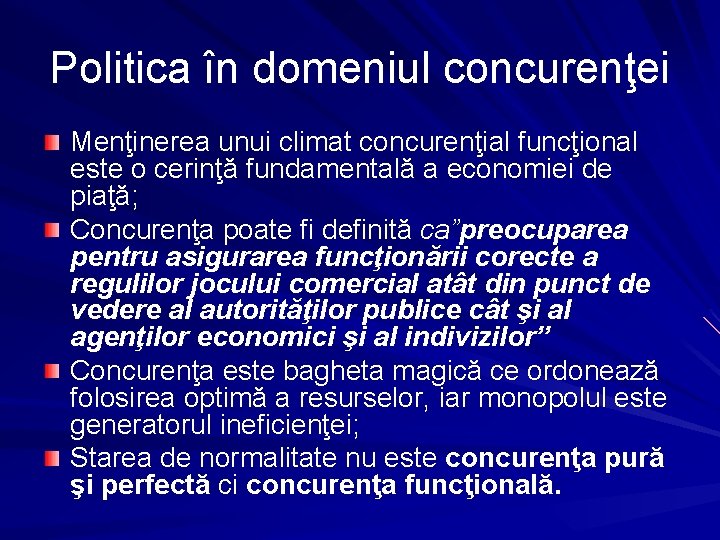 Politica în domeniul concurenţei

Menţinerea unui climat concurenţial funcţional este o cerinţă fundamentală a economiei de piaţă;

Concurenţa poate fi definită ca”preocuparea pentru asigurarea funcţionării corecte a regulilor jocului comercial atât din punct de vedere al autorităţilor publice cât şi al agenţilor economici şi al indivizilor”

Concurenţa este bagheta magică ce ordonează folosirea optimă a resurselor, iar monopolul este generatorul ineficienţei;

Starea de normalitate nu este concurenţa pură şi perfectă ci concurenţa funcţională.